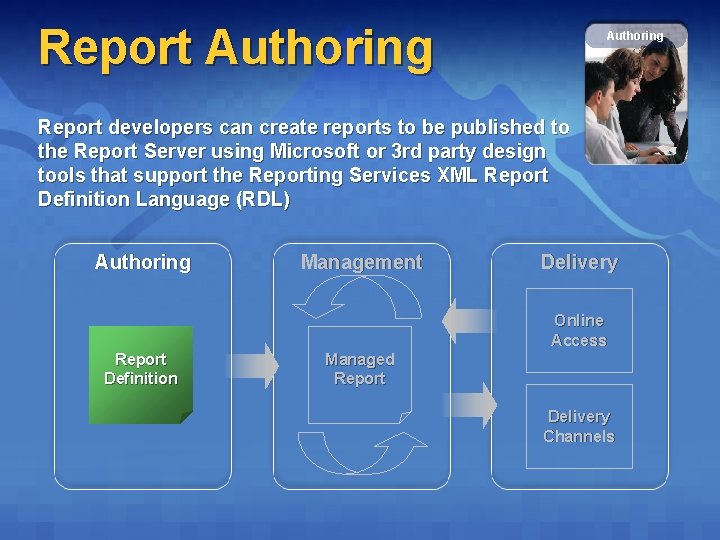 Report Authoring

Authoring

Report developers can create reports to be published to the Report Server using Microsoft or 3rd party design tools that support the Reporting Services XML Report Definition Language (RDL)

Authoring

Report Definition

Management

Managed Report

Delivery

Online Access

Delivery Channels